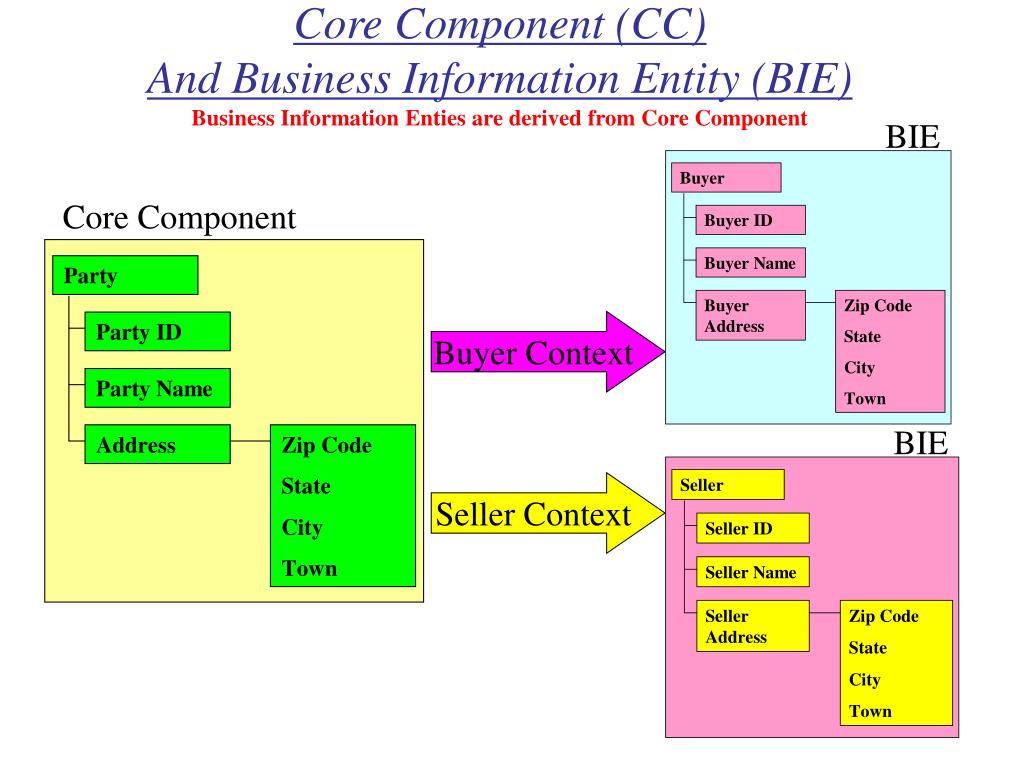 Core Component (CC)
And Business Information Entity (BIE)

Business Information Enties are derived from Core Component

Core Component

Party

Party ID

Party Name

Address

Zip Code
State
City
Town

Buyer Context

Seller Context

BIE

Buyer

Buyer ID

Buyer Name

Buyer Address

Zip Code
State
City
Town

BIE

Seller

Seller ID

Seller Name

Seller Address

Zip Code
State
City
Town